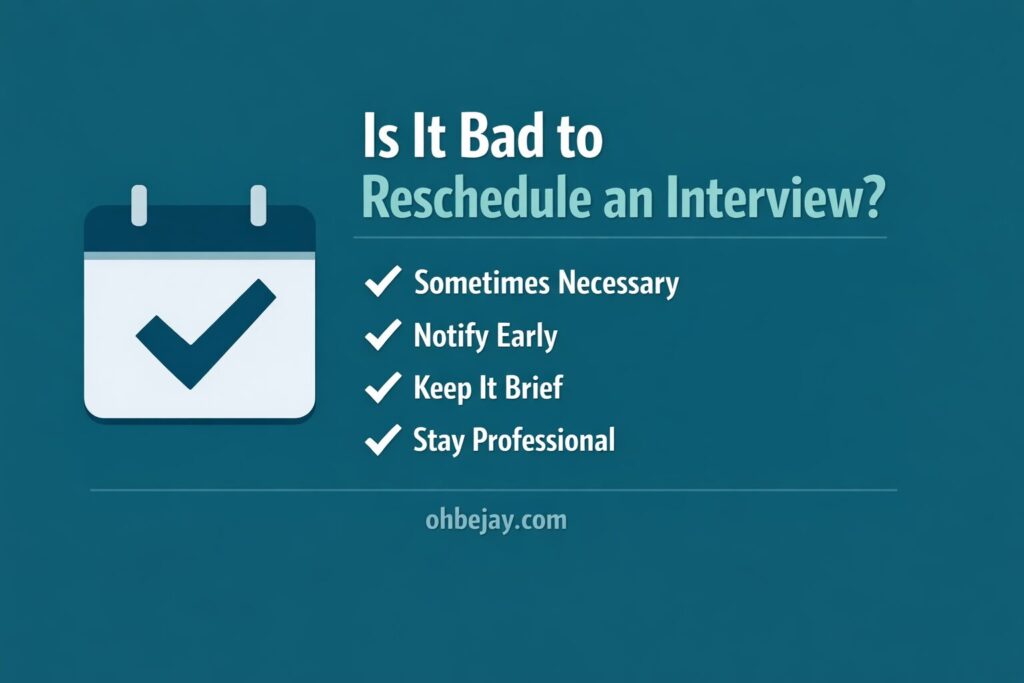 Is It Bad to
Reschedule an Interview?

✓ Sometimes Necessary
✓ Notify Early
✓ Keep It Brief
✓ Stay Professional

ohbejay.com